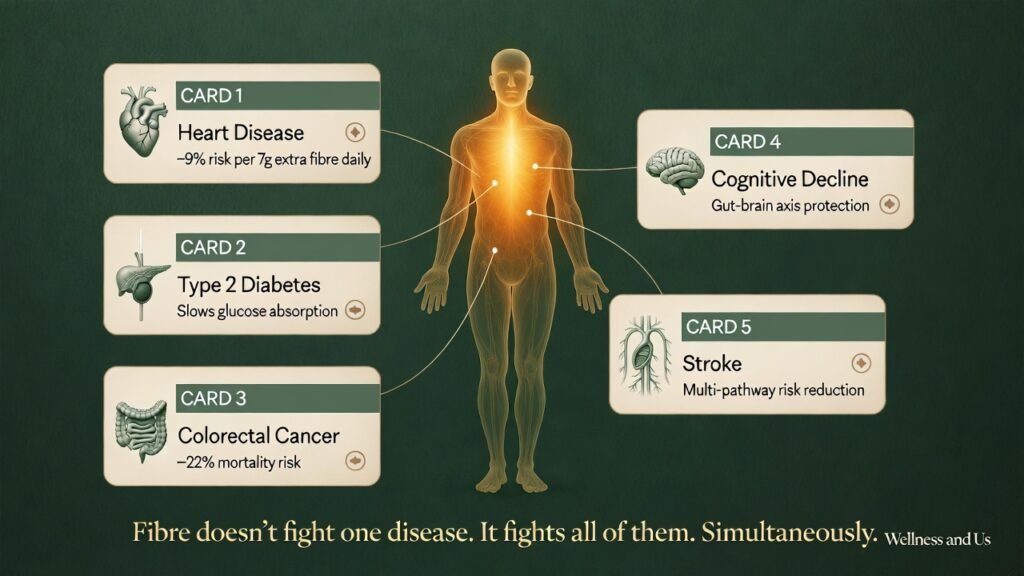 CARD 1
Heart Disease
−9% risk per 7g extra fibre daily

CARD 2
Type 2 Diabetes
Slows glucose absorption

CARD 3
Colorectal Cancer
−22% mortality risk

CARD 4
Cognitive Decline
Gut-brain axis protection

CARD 5
Stroke
Multi-pathway risk reduction

Fibre doesn't fight one disease. It fights all of them. Simultaneously. Wellness and Us